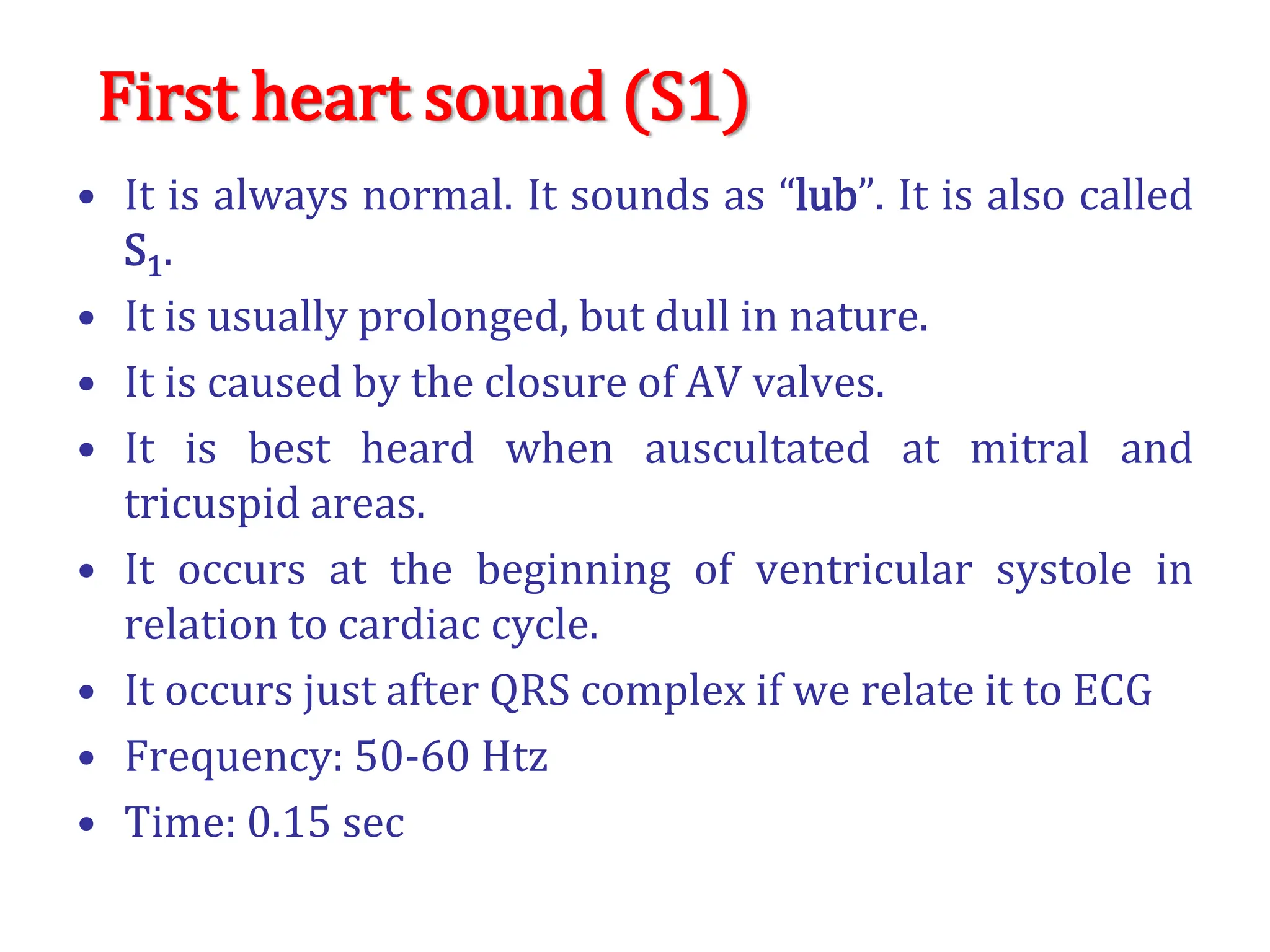 First heart sound (S1)

• It is always normal. It sounds as “lub”. It is also called $S_1$.
• It is usually prolonged, but dull in nature.
• It is caused by the closure of AV valves.
• It is best heard when auscultated at mitral and tricuspid areas.
• It occurs at the beginning of ventricular systole in relation to cardiac cycle.
• It occurs just after QRS complex if we relate it to ECG
• Frequency: 50-60 Htz
• Time: 0.15 sec